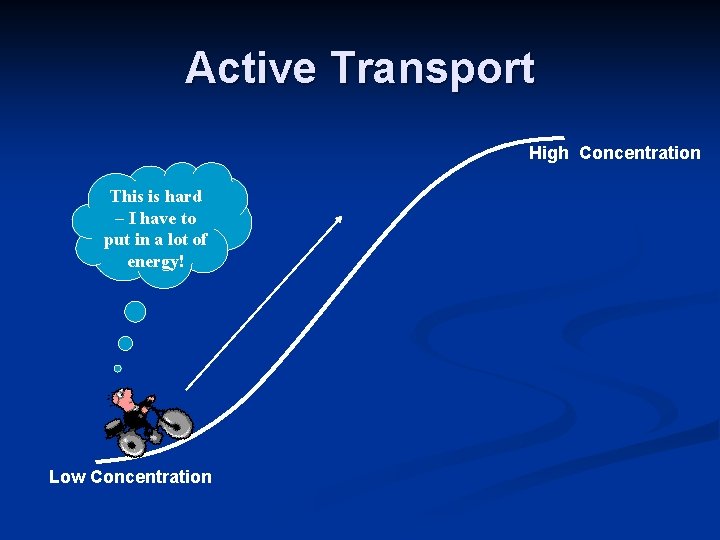 Active Transport

High Concentration

This is hard – I have to put in a lot of energy!

Low Concentration